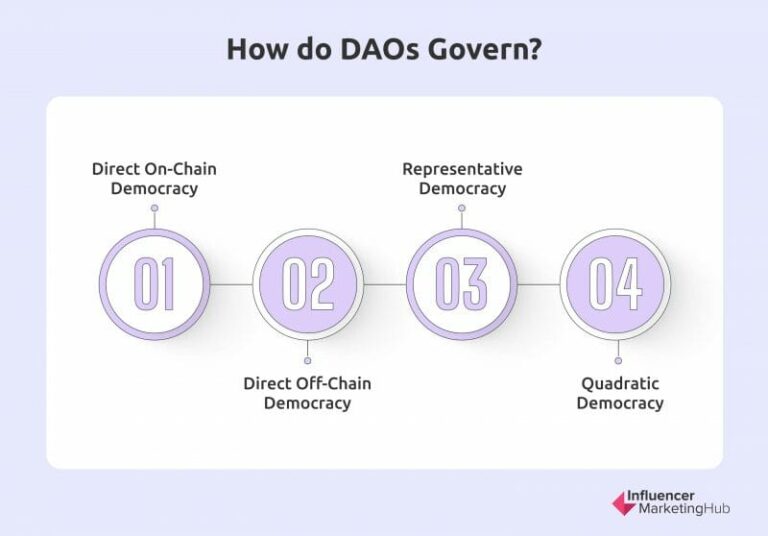 How do DAOs Govern?

Direct On-Chain Democracy

01

02

Direct Off-Chain Democracy

Representative Democracy

03

04

Quadratic Democracy

Influencer MarketingHub